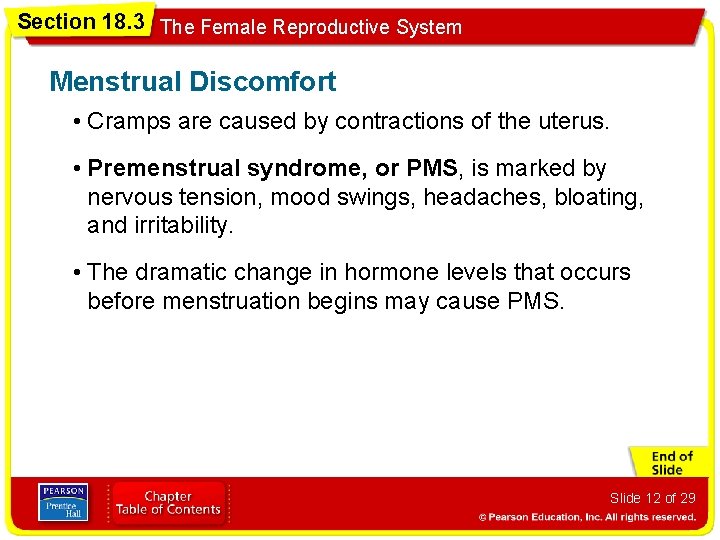 Section 18.3 The Female Reproductive System

Menstrual Discomfort

• Cramps are caused by contractions of the uterus.

• Premenstrual syndrome, or PMS, is marked by nervous tension, mood swings, headaches, bloating, and irritability.

• The dramatic change in hormone levels that occurs before menstruation begins may cause PMS.

End of Slide

PEARSON Prentice Hall

Chapter Table of Contents

Slide 12 of 29

© Pearson Education, Inc. All rights reserved.